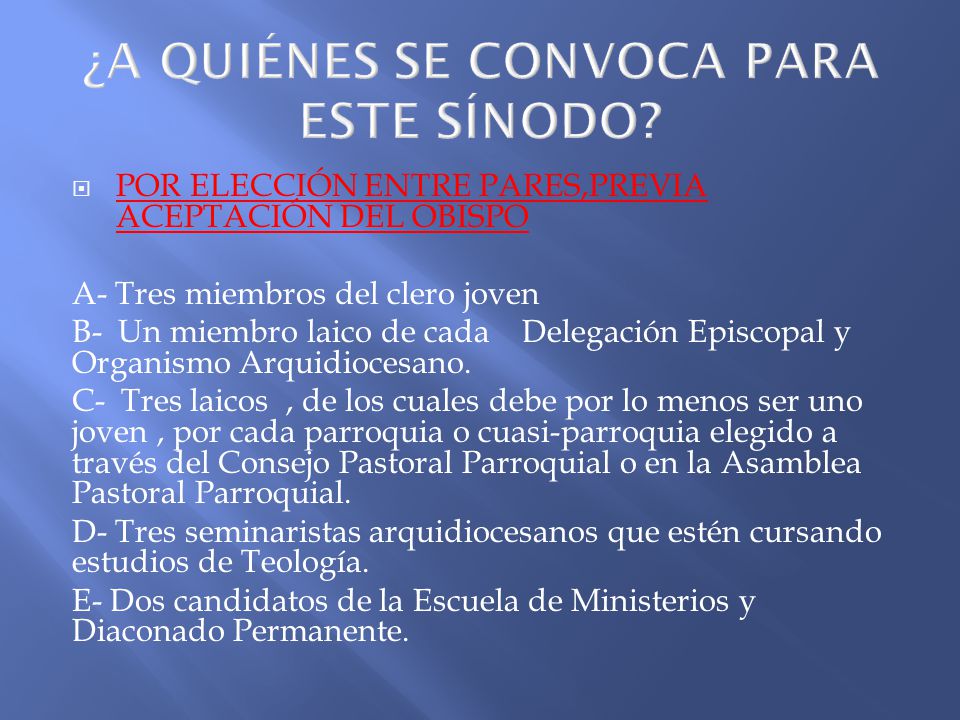 ¿A QUIÉNES SE CONVOCA PARA ESTE SÍNODO?

POR ELECCIÓN ENTRE PARES,PREVIA ACEPTACIÓN DEL OBISPO

A- Tres miembros del clero joven

B- Un miembro laico de cada Delegación Episcopal y Organismo Arquidiocesano.

C- Tres laicos , de los cuales debe por lo menos ser uno joven , por cada parroquia o cuasi-parroquia elegido a través del Consejo Pastoral Parroquial o en la Asamblea Pastoral Parroquial.

D- Tres seminaristas arquidiocesanos que estén cursando estudios de Teología.

E- Dos candidatos de la Escuela de Ministerios y Diaconado Permanente.